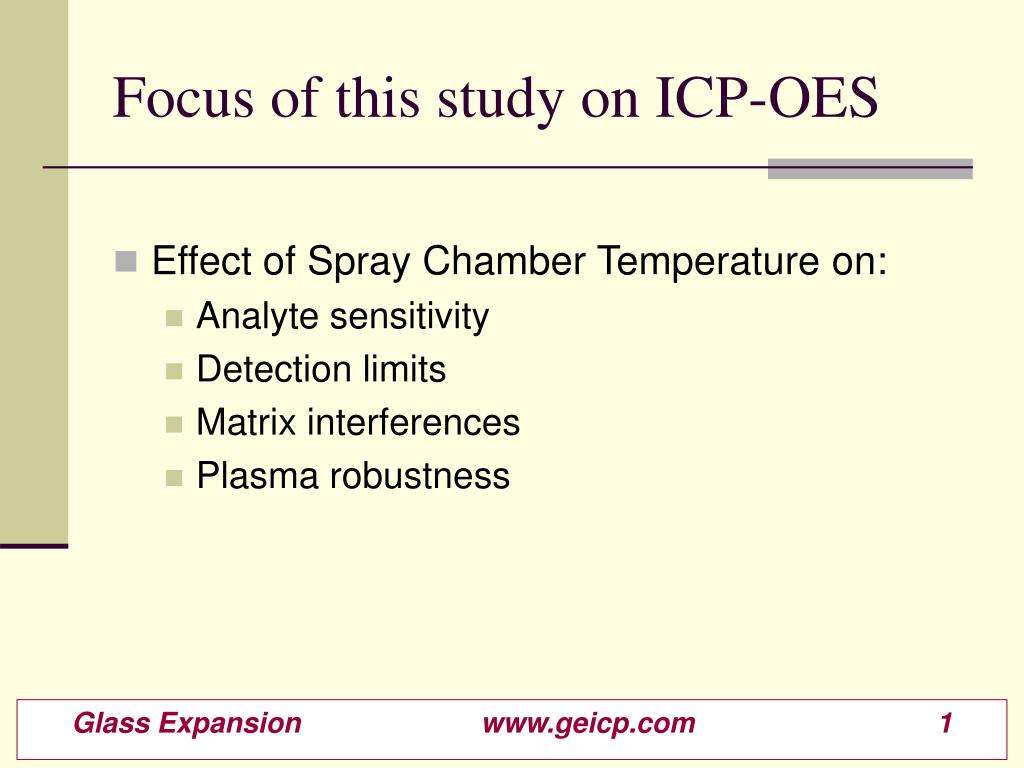 Focus of this study on ICP-OES

Effect of Spray Chamber Temperature on:
Analyte sensitivity
Detection limits
Matrix interferences
Plasma robustness

Glass Expansion www.geicp.com 1